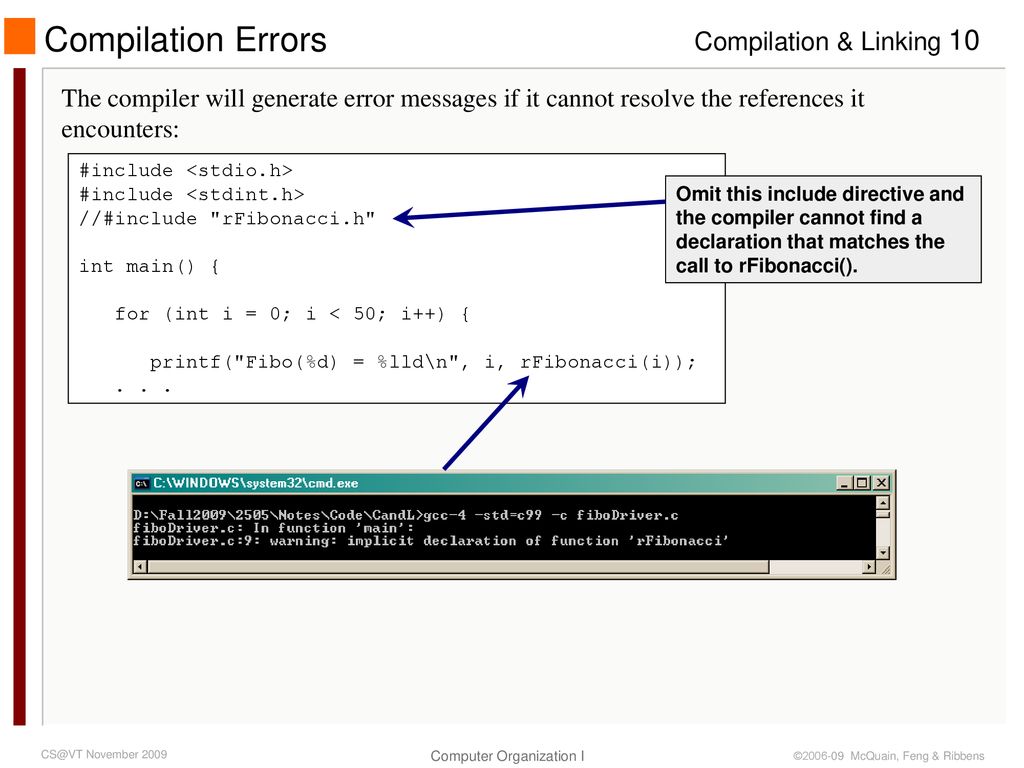 Compilation Errors

Compilation & Linking 10

The compiler will generate error messages if it cannot resolve the references it encounters:

#include <stdio.h>
#include <stdint.h>
//#include "rFibonacci.h"

int main() {

for (int i = 0; i < 50; i++) {

printf("Fibo(%d) = %lld\n", i, rFibonacci(i));
. . .

Omit this include directive and the compiler cannot find a declaration that matches the call to rFibonacci().

C:\WINDOWS\system32\cmd.exe

D:\Fall2009\2505\Notes\Code\CandL>gcc-4 -std=c99 -c fiboDriver.c
fiboDriver.c: In function 'main':
fiboDriver.c:9: warning: implicit declaration of function 'rFibonacci'

CS@VT November 2009

Computer Organization I

©2006-09 McQuain, Feng & Ribbens